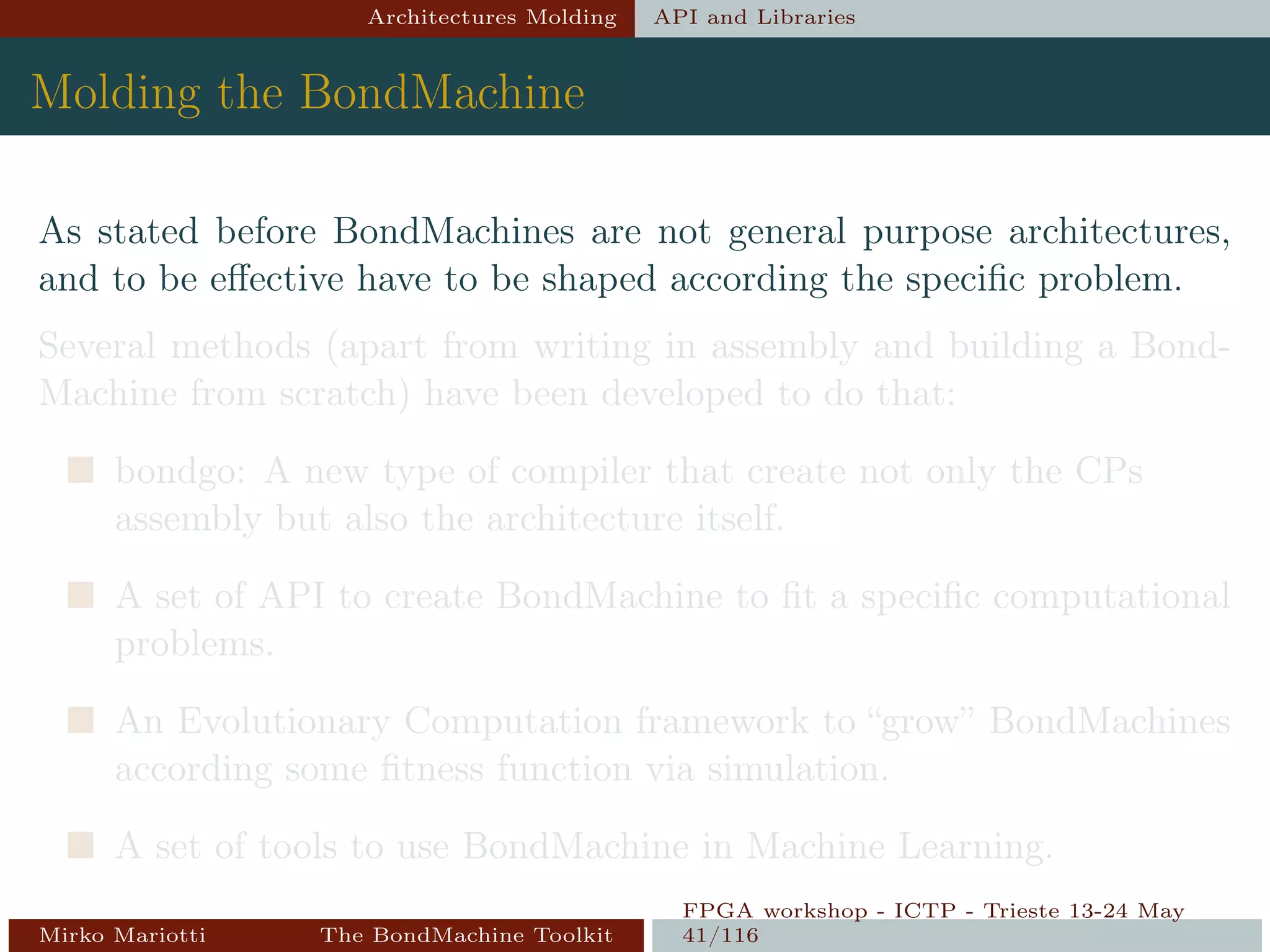 Architectures Molding API and Libraries

Molding the BondMachine

As stated before BondMachines are not general purpose architectures, and to be effective have to be shaped according the specific problem.

Several methods (apart from writing in assembly and building a BondMachine from scratch) have been developed to do that:

bondgo: A new type of compiler that create not only the CPs assembly but also the architecture itself.

A set of API to create BondMachine to fit a specific computational problems.

An Evolutionary Computation framework to “grow” BondMachines according some fitness function via simulation.

A set of tools to use BondMachine in Machine Learning.

Mirko Mariotti The BondMachine Toolkit FPGA workshop - ICTP - Trieste 13-24 May 41/116